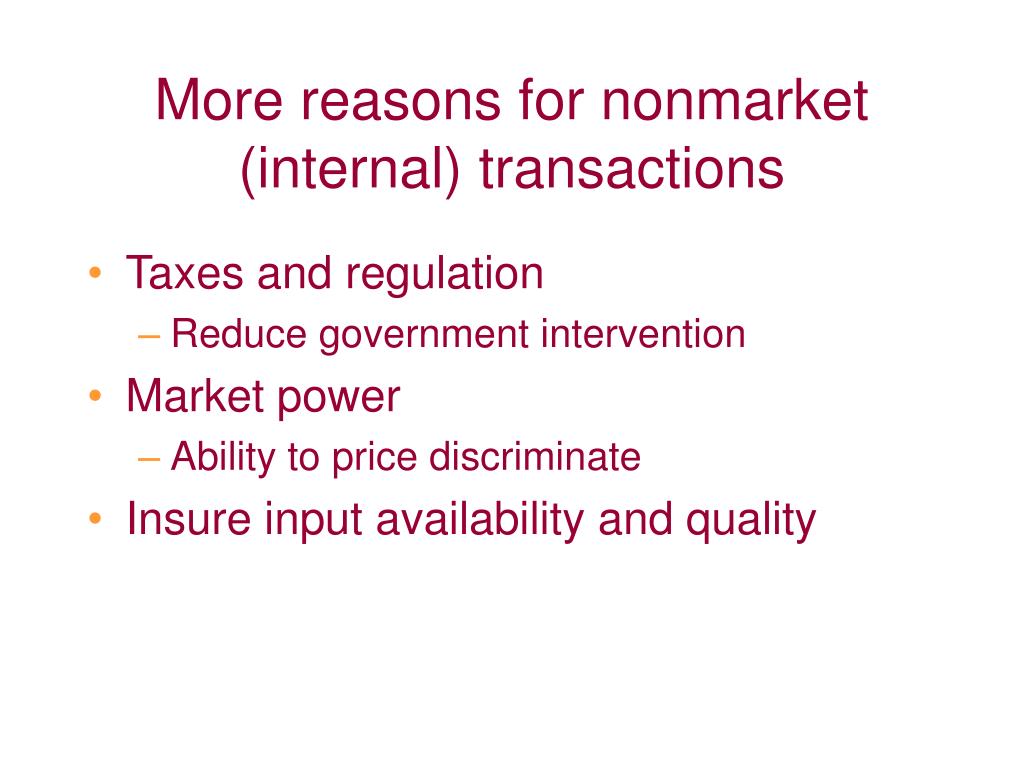 More reasons for nonmarket (internal) transactions

• Taxes and regulation
– Reduce government intervention
• Market power
– Ability to price discriminate
• Insure input availability and quality